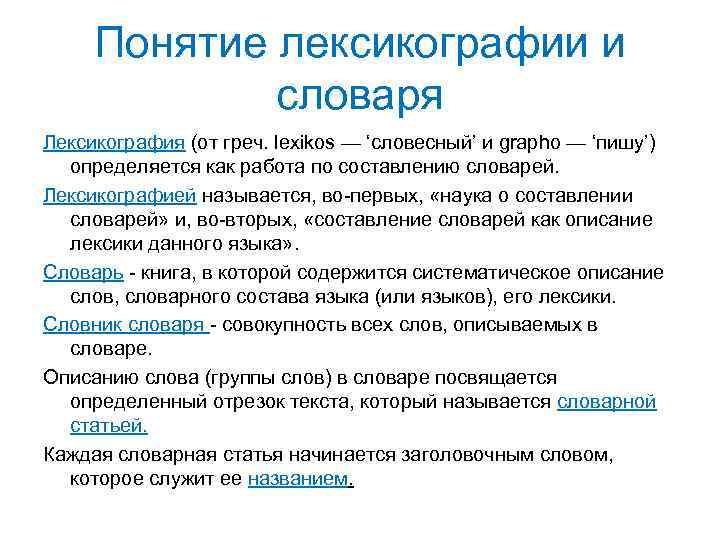 Понятие лексикографии и словаря

Лексикография (от греч. lexikos — ‘словесный’ и grapho — ‘пишу’) определяется как работа по составлению словарей.

Лексикографией называется, во-первых, «наука о составлении словарей» и, во-вторых, «составление словарей как описание лексики данного языка».

Словарь - книга, в которой содержится систематическое описание слов, словарного состава языка (или языков), его лексики.

Словник словаря - совокупность всех слов, описываемых в словаре.

Описанию слова (группы слов) в словаре посвящается определенный отрезок текста, который называется словарной статьей.

Каждая словарная статья начинается заголовочным словом, которое служит ее названием.